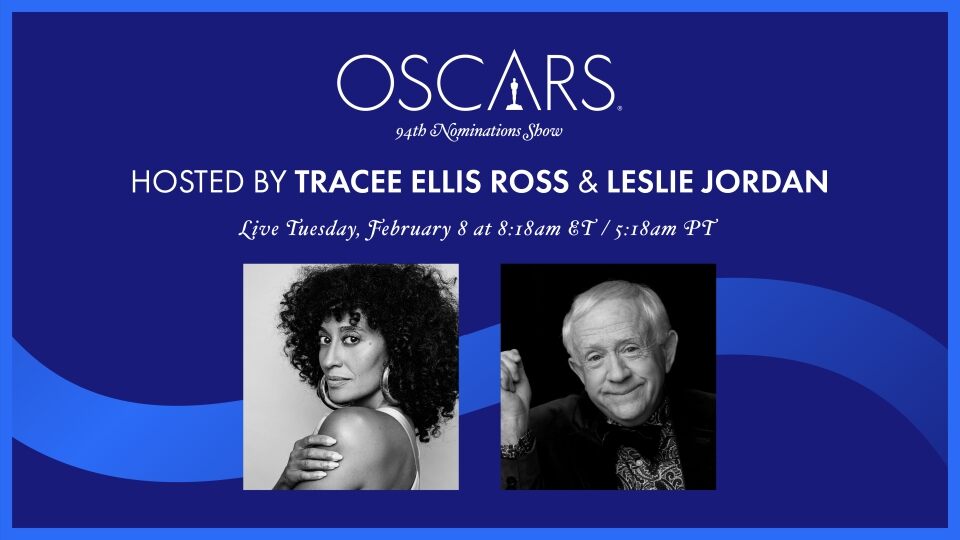 OSCARS®
94th Nominations Show

HOSTED BY TRACEE ELLIS ROSS & LESLIE JORDAN

Live Tuesday, February 8 at 8:18am ET / 5:18am PT